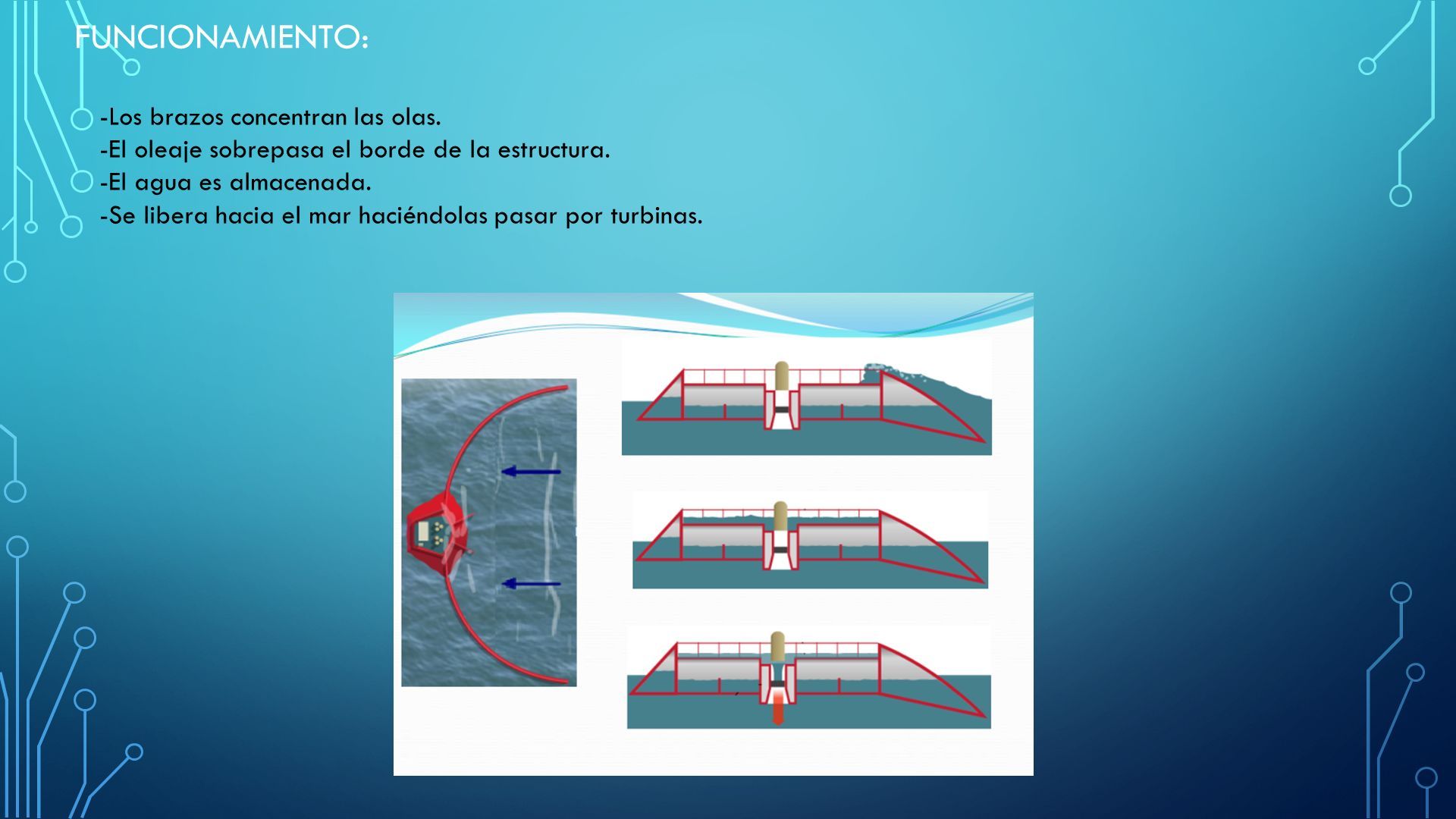 FUNCIONAMIENTO:

-Los brazos concentran las olas.
-El oleaje sobrepasa el borde de la estructura.
-El agua es almacenada.
-Se libera hacia el mar haciéndolas pasar por turbinas.